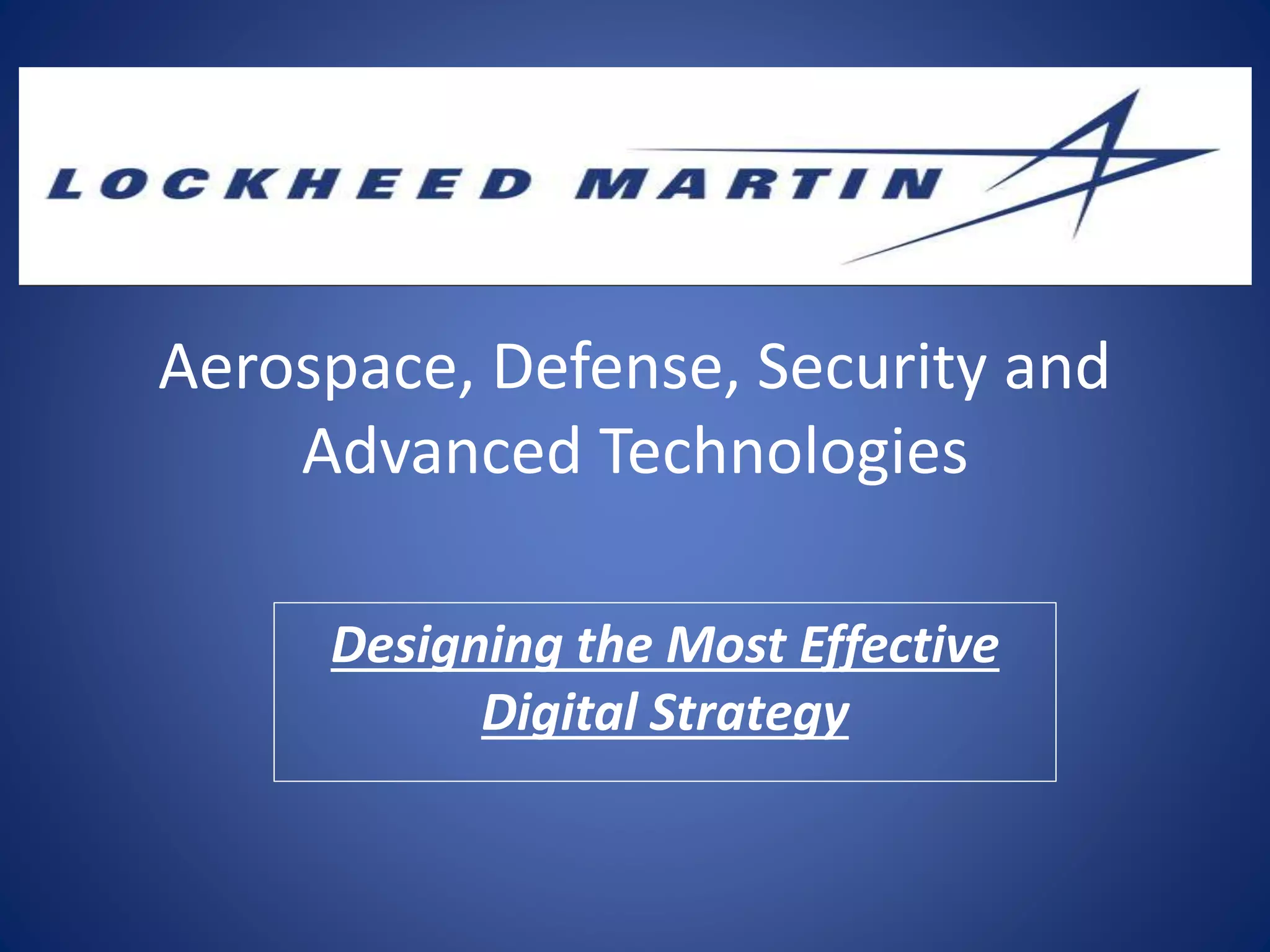 LOCKHEED MARTIN

Aerospace, Defense, Security and Advanced Technologies

Designing the Most Effective Digital Strategy